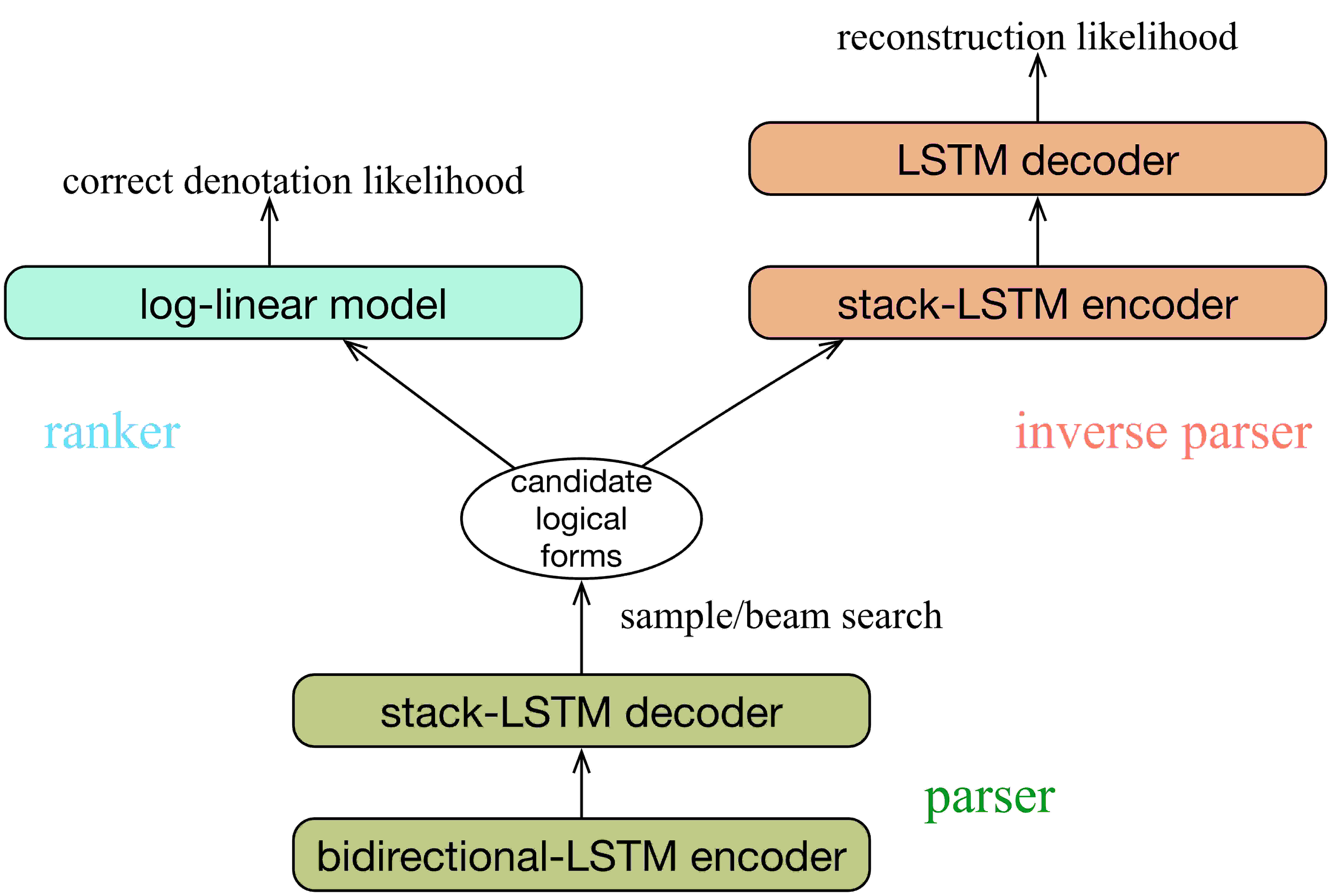 reconstruction likelihood

LSTM decoder

correct denotation likelihood

log-linear model

stack-LSTM encoder

ranker

inverse parser

candidate logical forms

sample/beam search

stack-LSTM decoder

parser

bidirectional-LSTM encoder